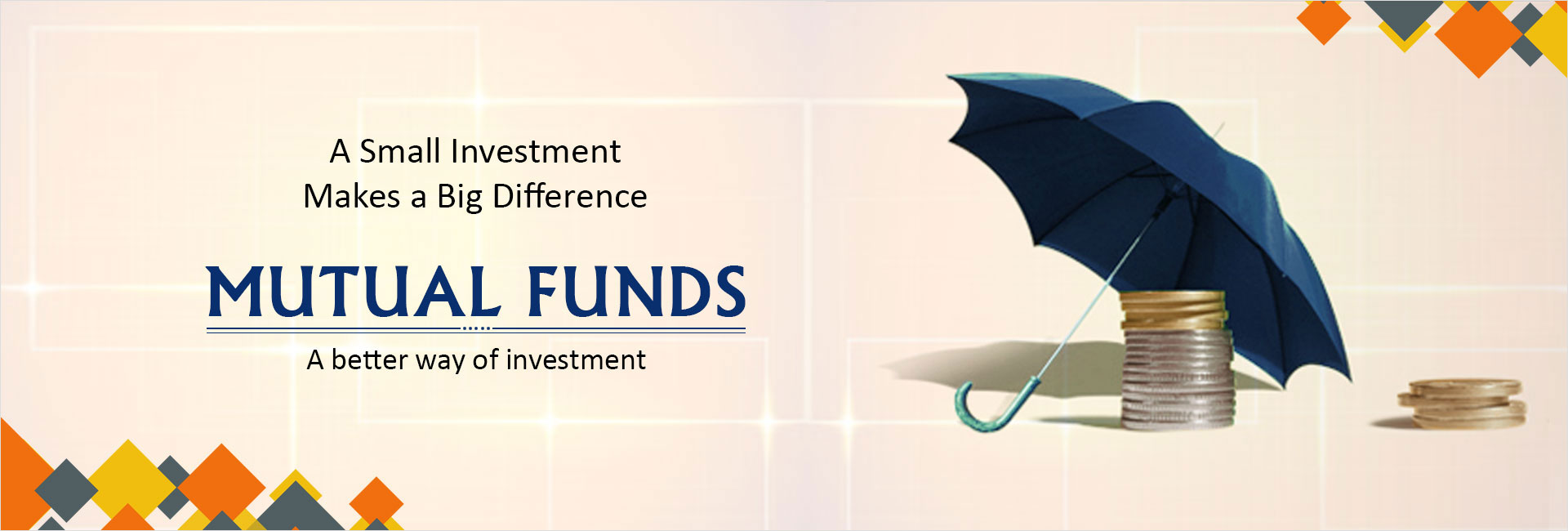 A Small Investment
Makes a Big Difference

MUTUAL FUNDS

A better way of investment